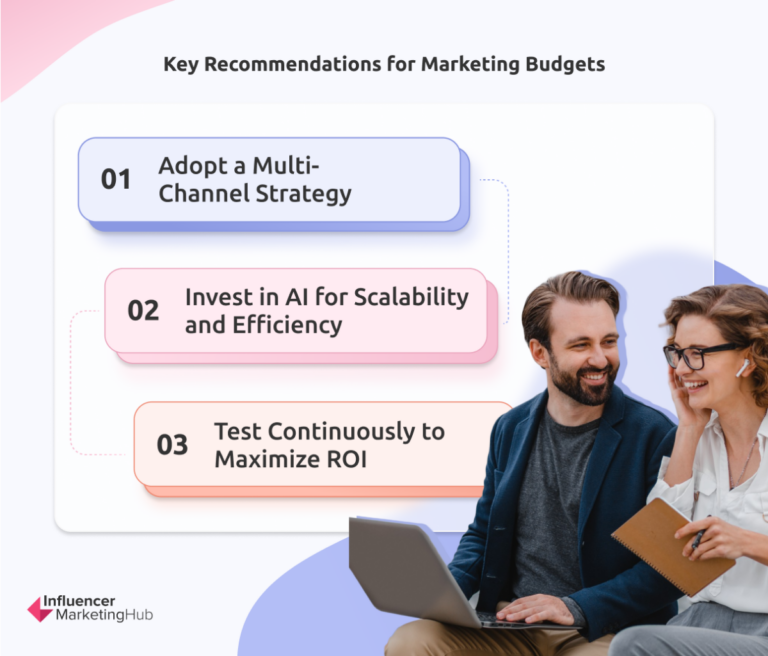 Key Recommendations for Marketing Budgets

01 Adopt a Multi-Channel Strategy

02 Invest in AI for Scalability and Efficiency

03 Test Continuously to Maximize ROI

Influencer MarketingHub